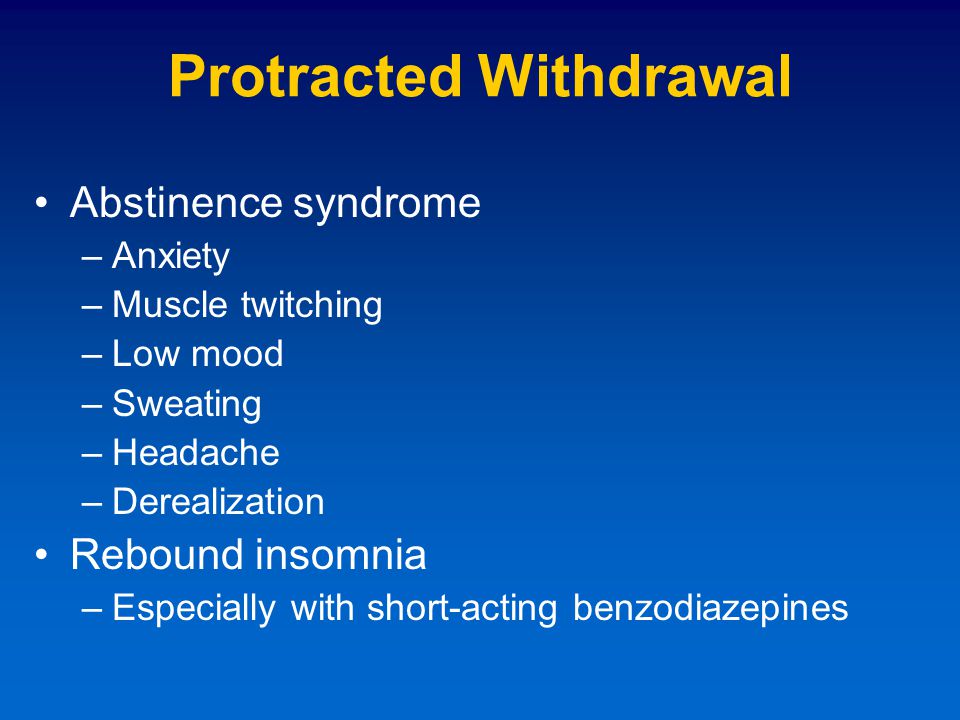 Protracted Withdrawal

• Abstinence syndrome
– Anxiety
– Muscle twitching
– Low mood
– Sweating
– Headache
– Derealization
• Rebound insomnia
– Especially with short-acting benzodiazepines